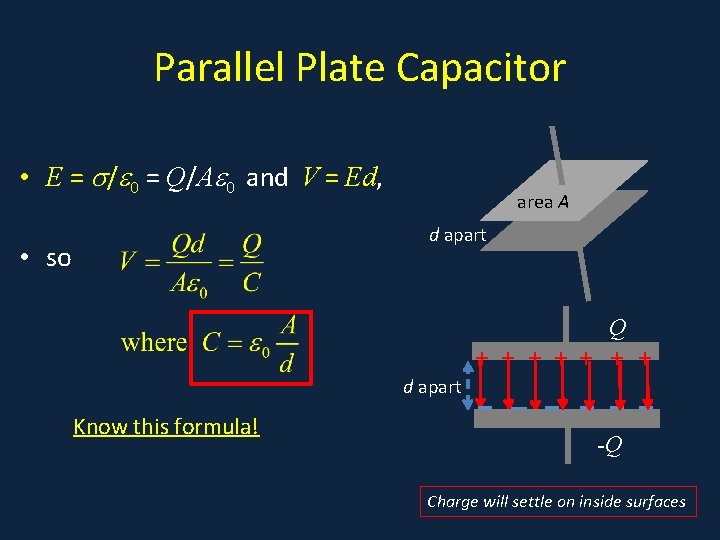 Parallel Plate Capacitor

• $E = \sigma/\varepsilon_0 = Q/A\varepsilon_0$ and $V = Ed$,

• so $V = \frac{Qd}{A\varepsilon_0} = \frac{Q}{C}$

where $C = \varepsilon_0 \frac{A}{d}$

Know this formula!

area $A$

$d$ apart

$Q$

$d$ apart

$-Q$

Charge will settle on inside surfaces